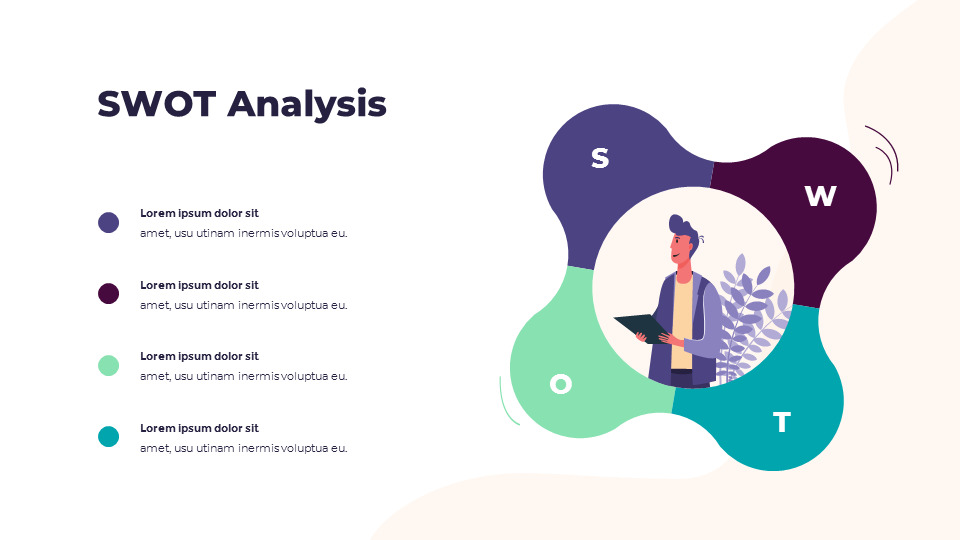 SWOT Analysis

Lorem ipsum dolor sit
amet, usu utinam inermis voluptua eu.

Lorem ipsum dolor sit
amet, usu utinam inermis voluptua eu.

Lorem ipsum dolor sit
amet, usu utinam inermis voluptua eu.

Lorem ipsum dolor sit
amet, usu utinam inermis voluptua eu.

S

W

O

T